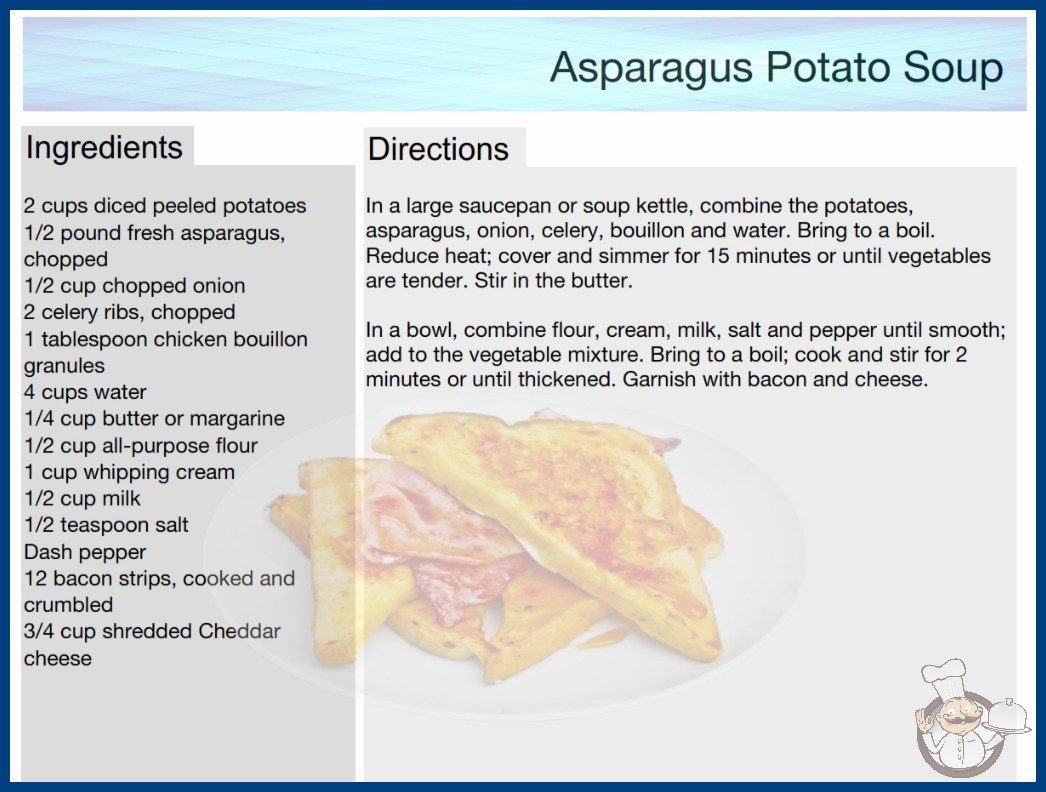 Asparagus Potato Soup

Ingredients

2 cups diced peeled potatoes
1/2 pound fresh asparagus, chopped
1/2 cup chopped onion
2 celery ribs, chopped
1 tablespoon chicken bouillon granules
4 cups water
1/4 cup butter or margarine
1/2 cup all-purpose flour
1 cup whipping cream
1/2 cup milk
1/2 teaspoon salt
Dash pepper
12 bacon strips, cooked and crumbled
3/4 cup shredded Cheddar cheese

Directions

In a large saucepan or soup kettle, combine the potatoes, asparagus, onion, celery, bouillon and water. Bring to a boil. Reduce heat; cover and simmer for 15 minutes or until vegetables are tender. Stir in the butter.

In a bowl, combine flour, cream, milk, salt and pepper until smooth; add to the vegetable mixture. Bring to a boil; cook and stir for 2 minutes or until thickened. Garnish with bacon and cheese.